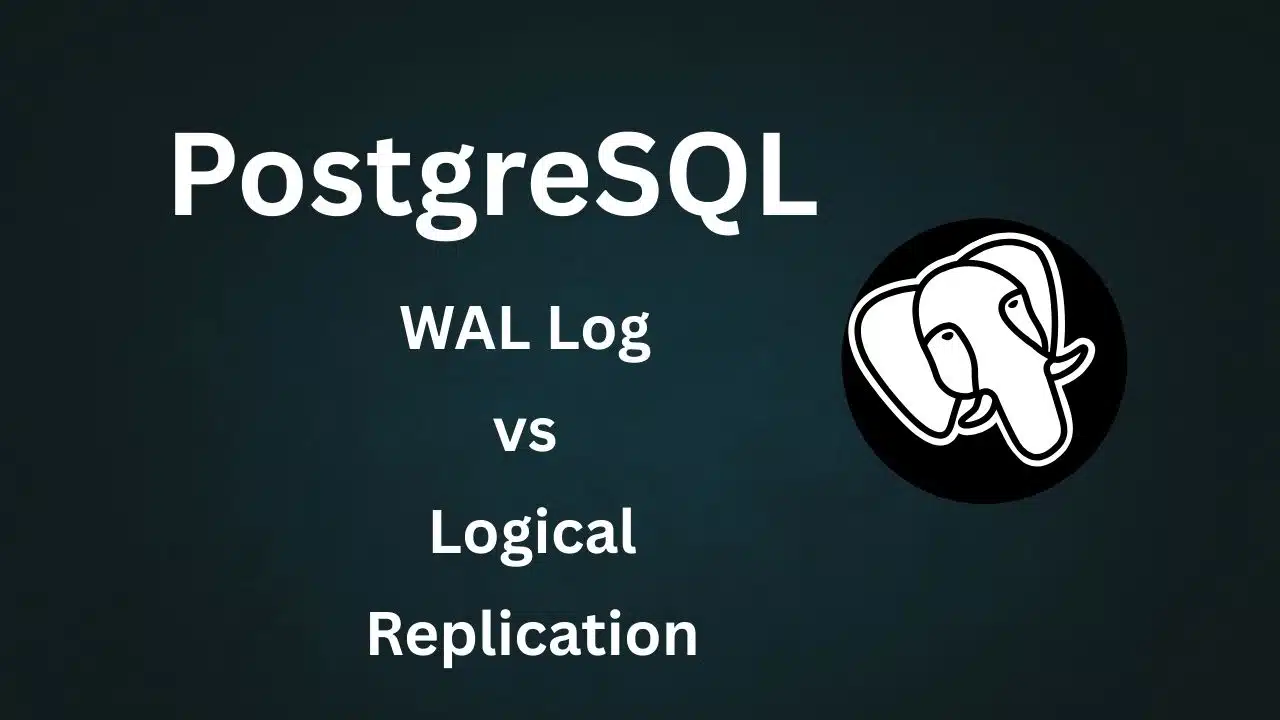 PostgreSQL

WAL Log

vs

Logical

Replication